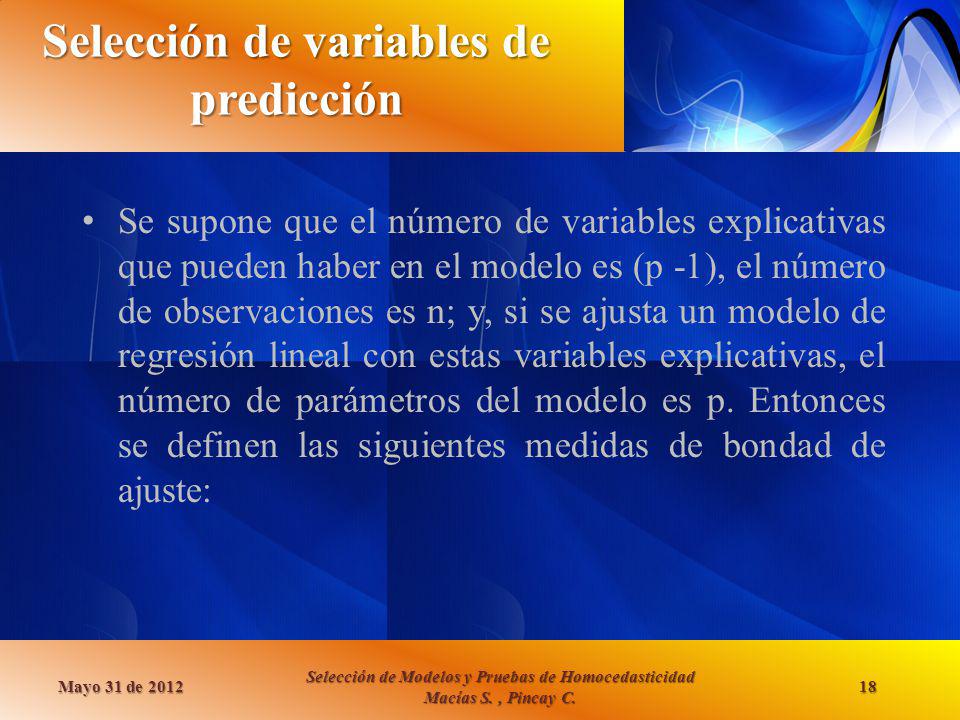 Selección de variables de predicción

• Se supone que el número de variables explicativas que pueden haber en el modelo es (p -1), el número de observaciones es n; y, si se ajusta un modelo de regresión lineal con estas variables explicativas, el número de parámetros del modelo es p. Entonces se definen las siguientes medidas de bondad de ajuste:

Mayo 31 de 2012

Selección de Modelos y Pruebas de Homocedasticidad
Macías S. , Pincay C.

18